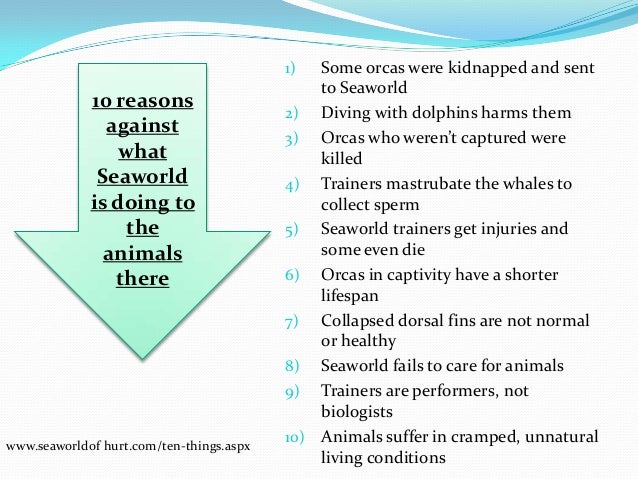 10 reasons against what Seaworld is doing to the animals there

1) Some orcas were kidnapped and sent to Seaworld
2) Diving with dolphins harms them
3) Orcas who weren't captured were killed
4) Trainers mastrubate the whales to collect sperm
5) Seaworld trainers get injuries and some even die
6) Orcas in captivity have a shorter lifespan
7) Collapsed dorsal fins are not normal or healthy
8) Seaworld fails to care for animals
9) Trainers are performers, not biologists
10) Animals suffer in cramped, unnatural living conditions

www.seaworldof hurt.com/ten-things.aspx